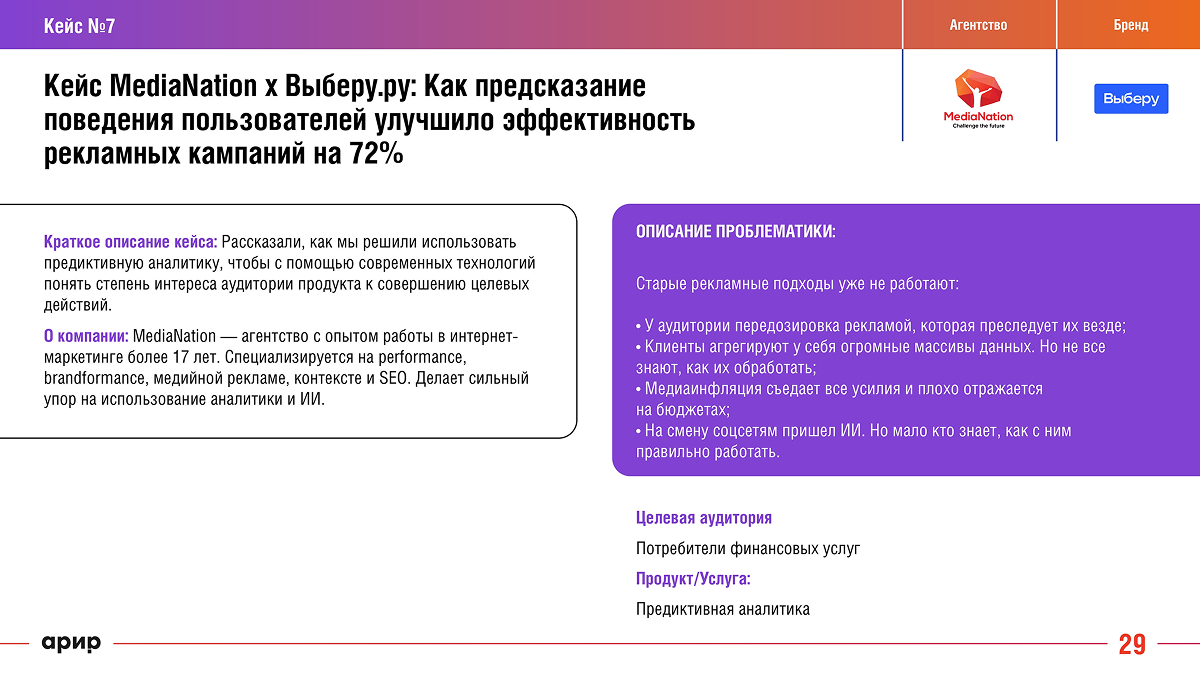 Кейс №7

Агентство

Бренд

Кейс MediaNation x Выберу.ру: Как предсказание поведения пользователей улучшило эффективность рекламных кампаний на 72%

MediaNation
Challenge the future

Выберу

Краткое описание кейса: Рассказали, как мы решили использовать предиктивную аналитику, чтобы с помощью современных технологий понять степень интереса аудитории продукта к совершению целевых действий.

О компании: MediaNation — агентство с опытом работы в интернет-маркетинге более 17 лет. Специализируется на performance, brandformance, медийной рекламе, контексте и SEO. Делает сильный упор на использование аналитики и ИИ.

ОПИСАНИЕ ПРОБЛЕМАТИКИ:

Старые рекламные подходы уже не работают:

• У аудитории передозировка рекламой, которая преследует их везде;
• Клиенты агрегируют у себя огромные массивы данных. Но не все знают, как их обработать;
• Медиаинфляция съедает все усилия и плохо отражается на бюджетах;
• На смену соцсетям пришел ИИ. Но мало кто знает, как с ним правильно работать.

Целевая аудитория

Потребители финансовых услуг

Продукт/Услуга:

Предиктивная аналитика

арир

29